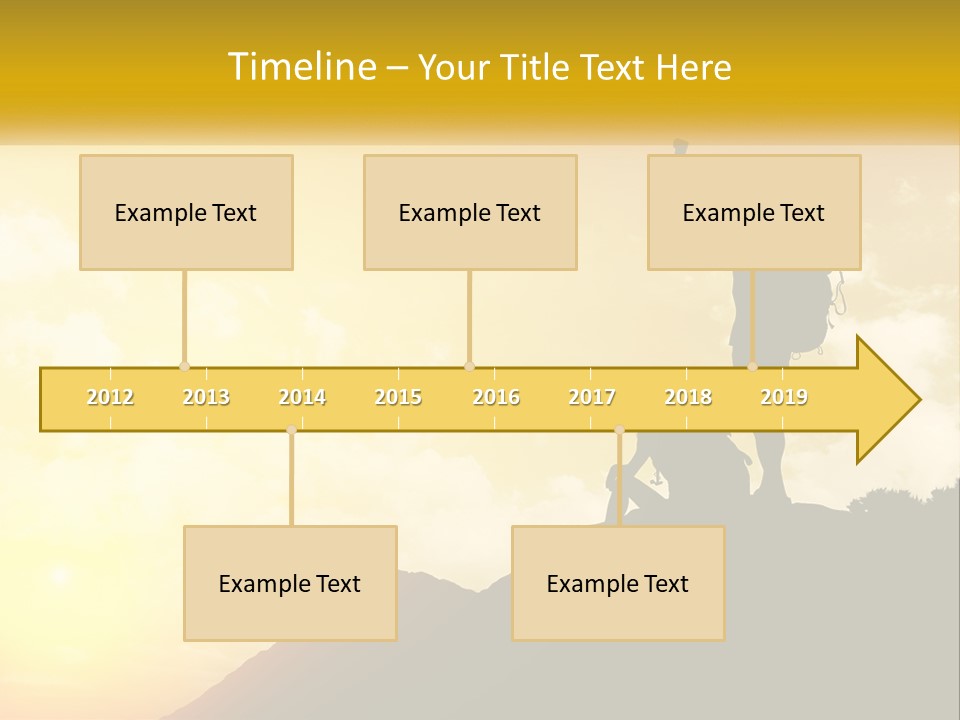 Timeline – Your Title Text Here

Example Text

Example Text

Example Text

2012 2013 2014 2015 2016 2017 2018 2019

Example Text

Example Text